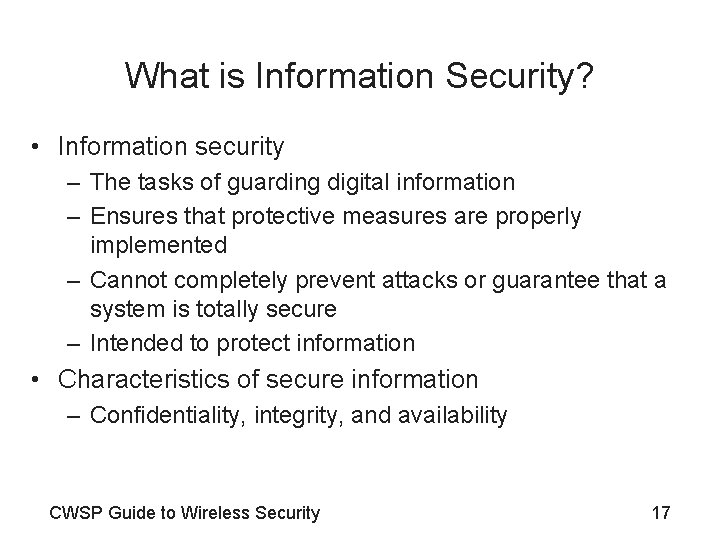 What is Information Security?

• Information security
  – The tasks of guarding digital information
  – Ensures that protective measures are properly implemented
  – Cannot completely prevent attacks or guarantee that a system is totally secure
  – Intended to protect information
• Characteristics of secure information
  – Confidentiality, integrity, and availability

CWSP Guide to Wireless Security

17